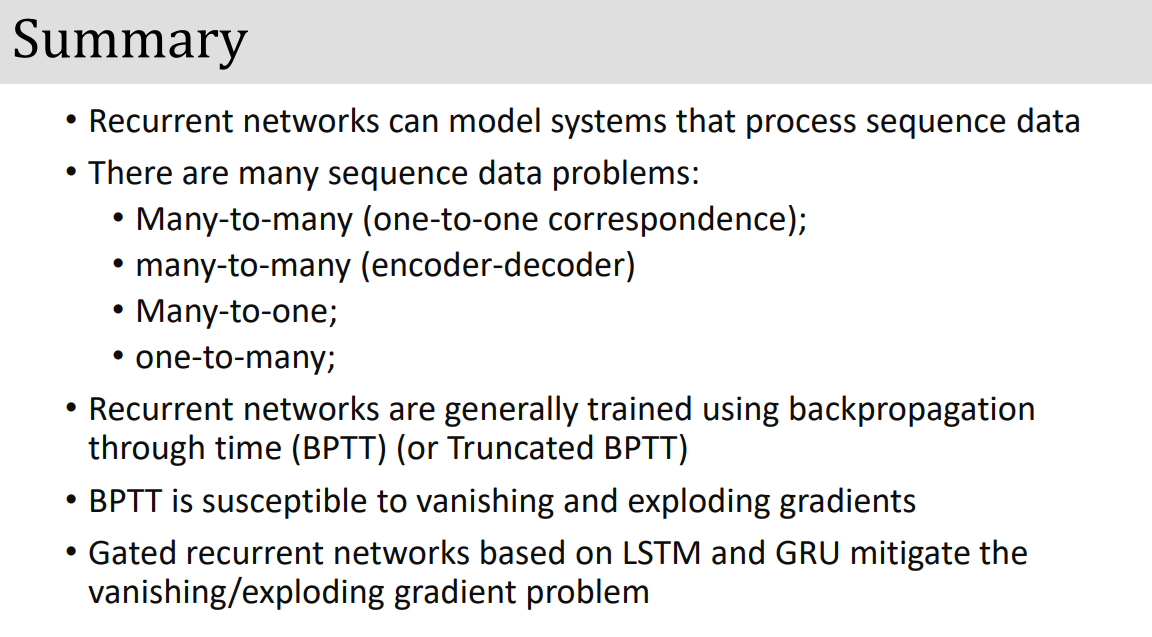 Summary

• Recurrent networks can model systems that process sequence data
• There are many sequence data problems:
  • Many-to-many (one-to-one correspondence);
  • many-to-many (encoder-decoder)
  • Many-to-one;
  • one-to-many;
• Recurrent networks are generally trained using backpropagation through time (BPTT) (or Truncated BPTT)
• BPTT is susceptible to vanishing and exploding gradients
• Gated recurrent networks based on LSTM and GRU mitigate the vanishing/exploding gradient problem